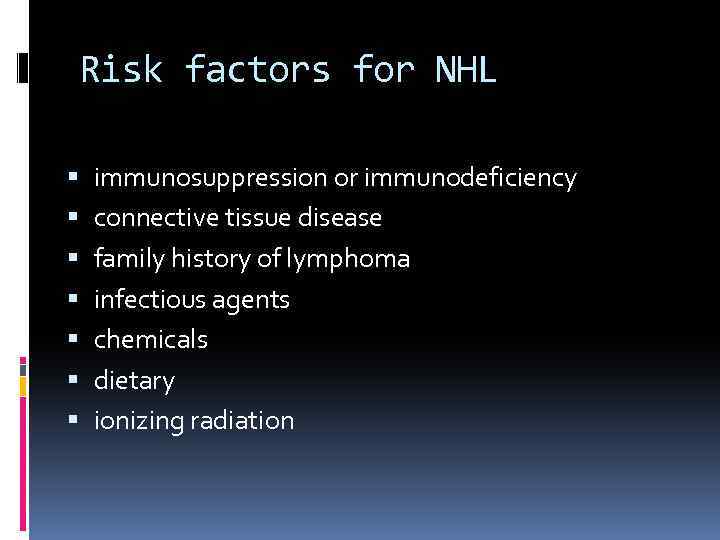 Risk factors for NHL

- immunosuppression or immunodeficiency
- connective tissue disease
- family history of lymphoma
- infectious agents
- chemicals
- dietary
- ionizing radiation